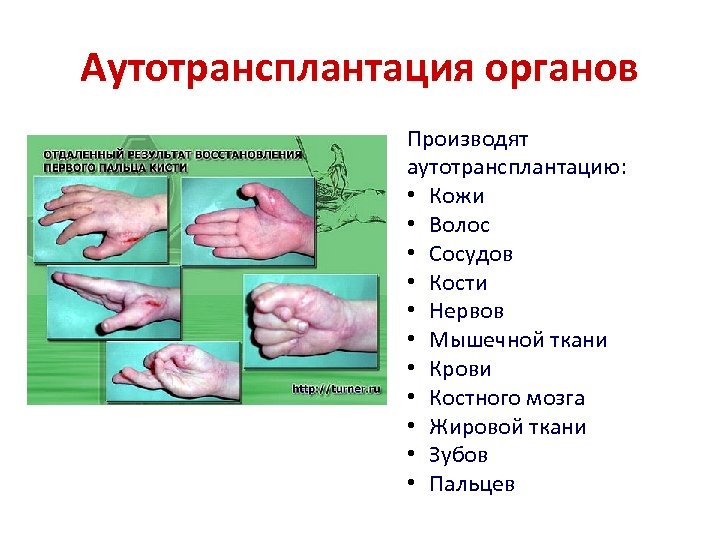 Аутотрансплантация органов

ОТДАЛЕННЫЙ РЕЗУЛЬТАТ ВОССТАНОВЛЕНИЯ ПЕРВОГО ПАЛЬЦА КИСТИ

http://turner.ru

Производят аутотрансплантацию:
• Кожи
• Волос
• Сосудов
• Кости
• Нервов
• Мышечной ткани
• Крови
• Костного мозга
• Жировой ткани
• Зубов
• Пальцев